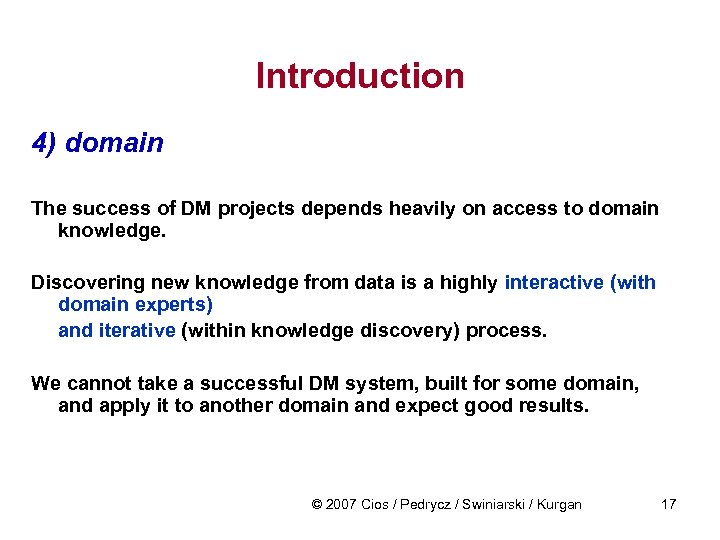 Introduction

4) domain

The success of DM projects depends heavily on access to domain knowledge.

Discovering new knowledge from data is a highly interactive (with domain experts)
and iterative (within knowledge discovery) process.

We cannot take a successful DM system, built for some domain, and apply it to another domain and expect good results.

© 2007 Cios / Pedrycz / Swiniarski / Kurgan 17